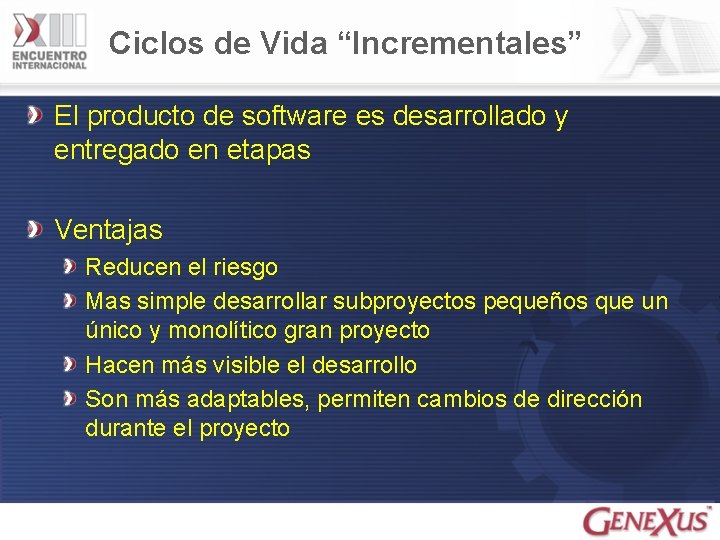 XIII ENCUENTRO INTERNACIONAL

Ciclos de Vida “Incrementales”

El producto de software es desarrollado y entregado en etapas

Ventajas

Reducen el riesgo

Mas simple desarrollar subproyectos pequeños que un único y monolítico gran proyecto

Hacen más visible el desarrollo

Son más adaptables, permiten cambios de dirección durante el proyecto

GENEXUS